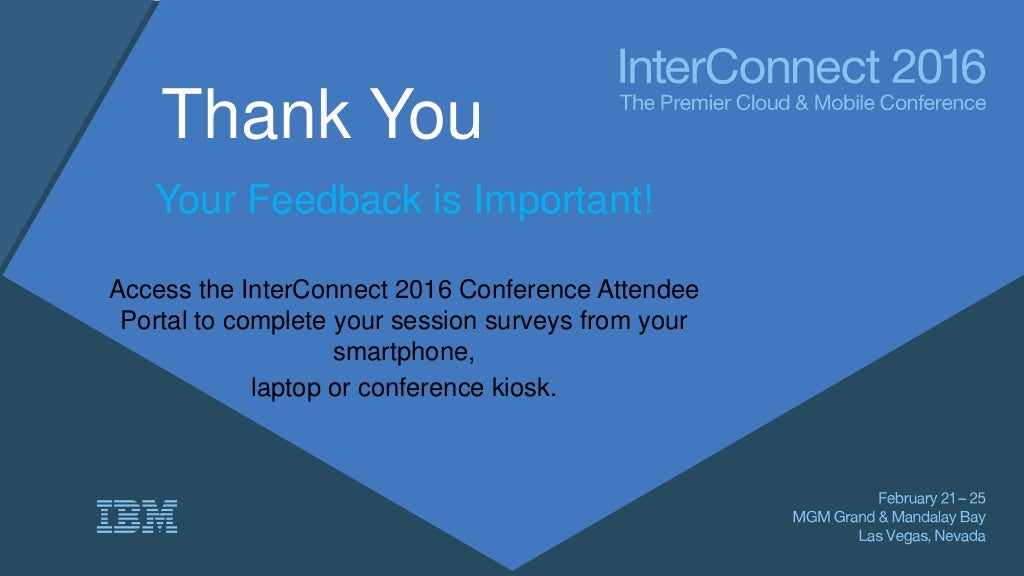 InterConnect 2016
The Premier Cloud & Mobile Conference

Thank You

Your Feedback is Important!

Access the InterConnect 2016 Conference Attendee Portal to complete your session surveys from your smartphone,
laptop or conference kiosk.

IBM

February 21 – 25
MGM Grand & Mandalay Bay
Las Vegas, Nevada